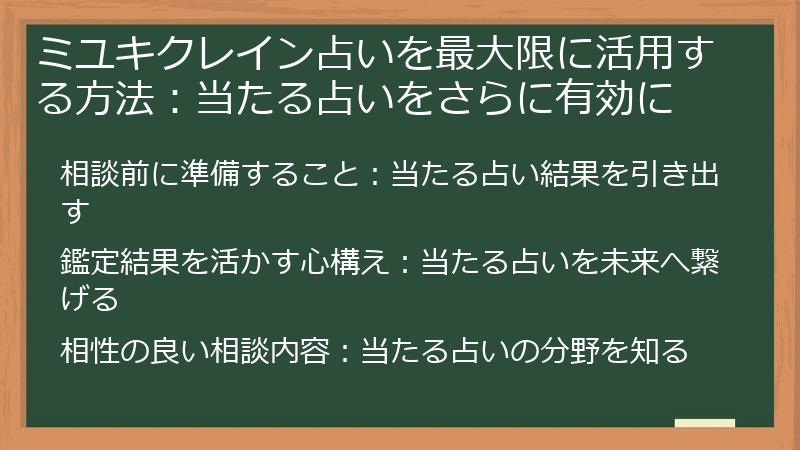 ミユキクレイン占いを最大限に活用する方法：当たる占いをさらに有効に

相談前に準備すること：当たる占い結果を引き出す

鑑定結果を活かす心構え：当たる占いを未来へ繋げる

相性の良い相談内容：当たる占いの分野を知る